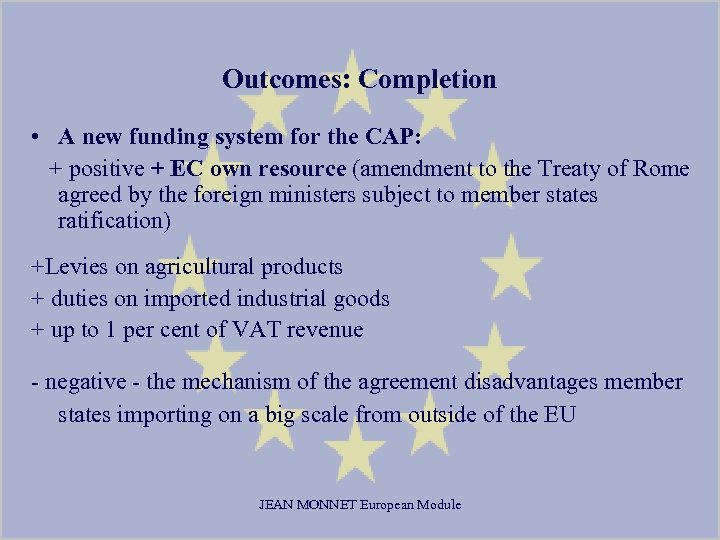 Outcomes: Completion

• A new funding system for the CAP:
+ positive + EC own resource (amendment to the Treaty of Rome agreed by the foreign ministers subject to member states ratification)

+Levies on agricultural products
+ duties on imported industrial goods
+ up to 1 per cent of VAT revenue

- negative - the mechanism of the agreement disadvantages member states importing on a big scale from outside of the EU

JEAN MONNET European Module